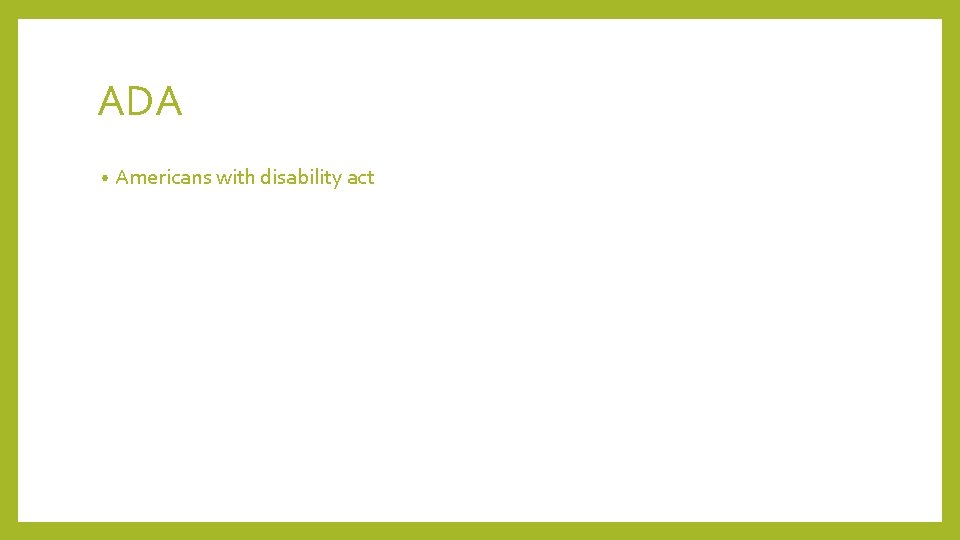 ADA

• Americans with disability act